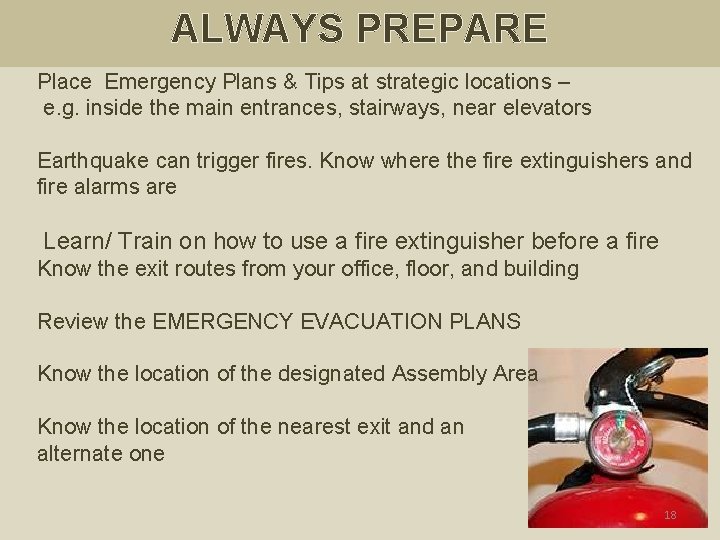 ALWAYS PREPARE

Place Emergency Plans & Tips at strategic locations – e.g. inside the main entrances, stairways, near elevators

Earthquake can trigger fires. Know where the fire extinguishers and fire alarms are

Learn/ Train on how to use a fire extinguisher before a fire
Know the exit routes from your office, floor, and building

Review the EMERGENCY EVACUATION PLANS

Know the location of the designated Assembly Area

Know the location of the nearest exit and an alternate one

18